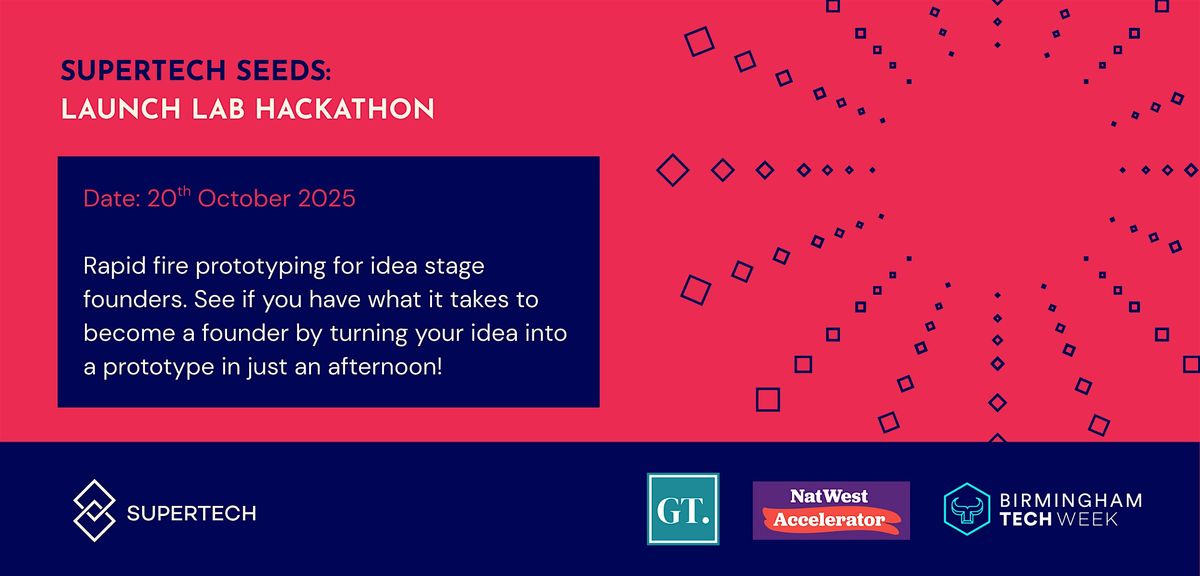 SUPERTECH SEEDS:
LAUNCH LAB HACKATHON

Date: 20$^{th}$ October 2025

Rapid fire prototyping for idea stage founders. See if you have what it takes to become a founder by turning your idea into a prototype in just an afternoon!

SUPERTECH

GT.

NatWest
Accelerator

BIRMINGHAM
TECH WEEK